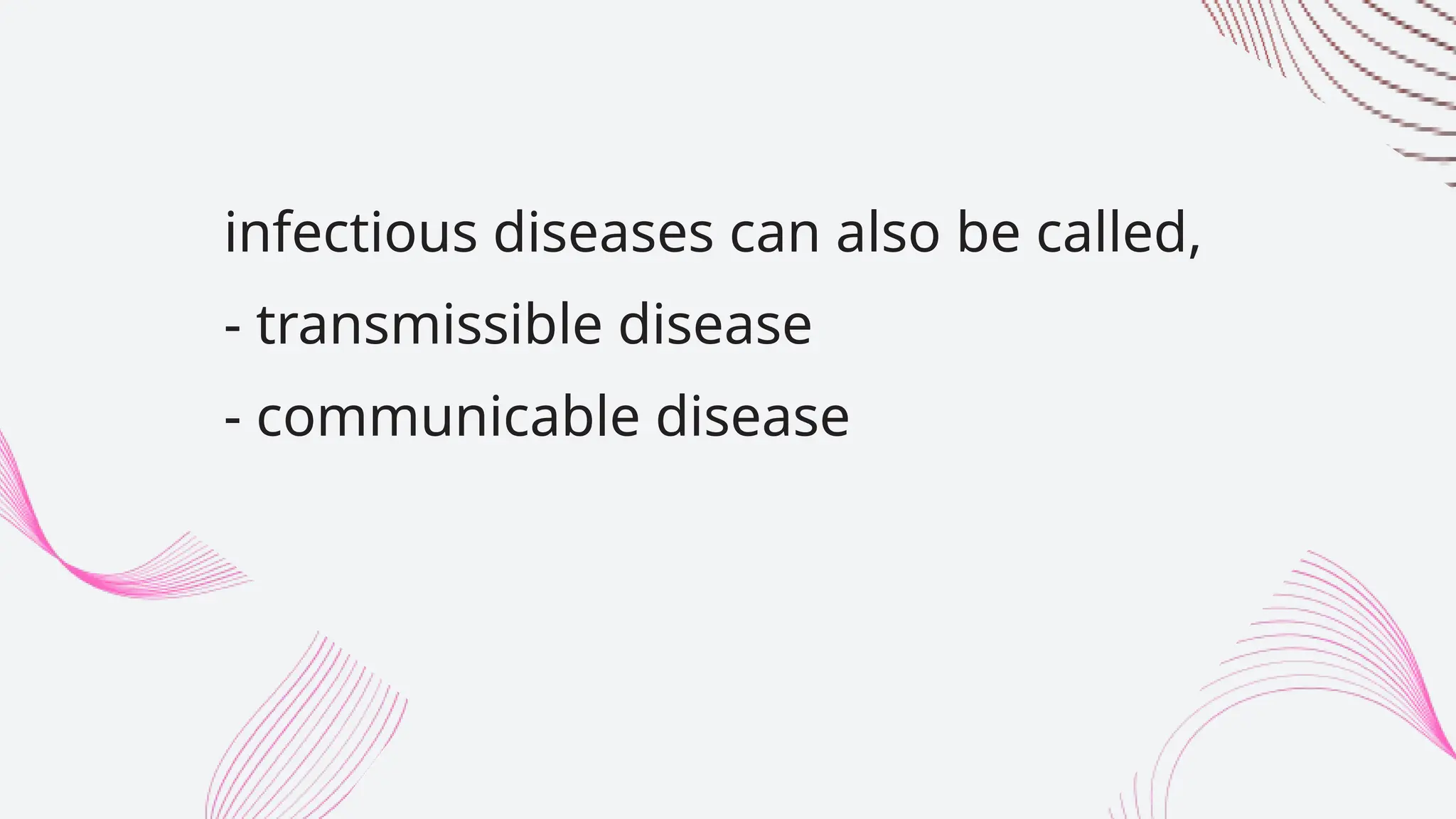 infectious diseases can also be called,

- transmissible disease

- communicable disease